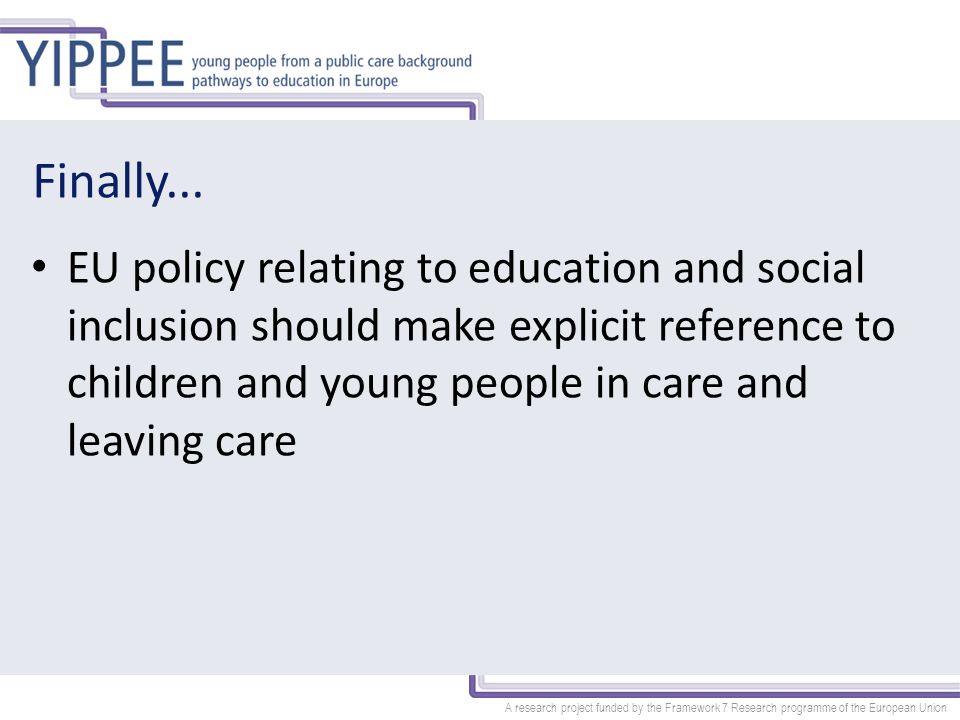 YIPPEE young people from a public care background pathways to education in Europe

Finally...

• EU policy relating to education and social inclusion should make explicit reference to children and young people in care and leaving care

A research project funded by the Framework 7 Research programme of the European Union